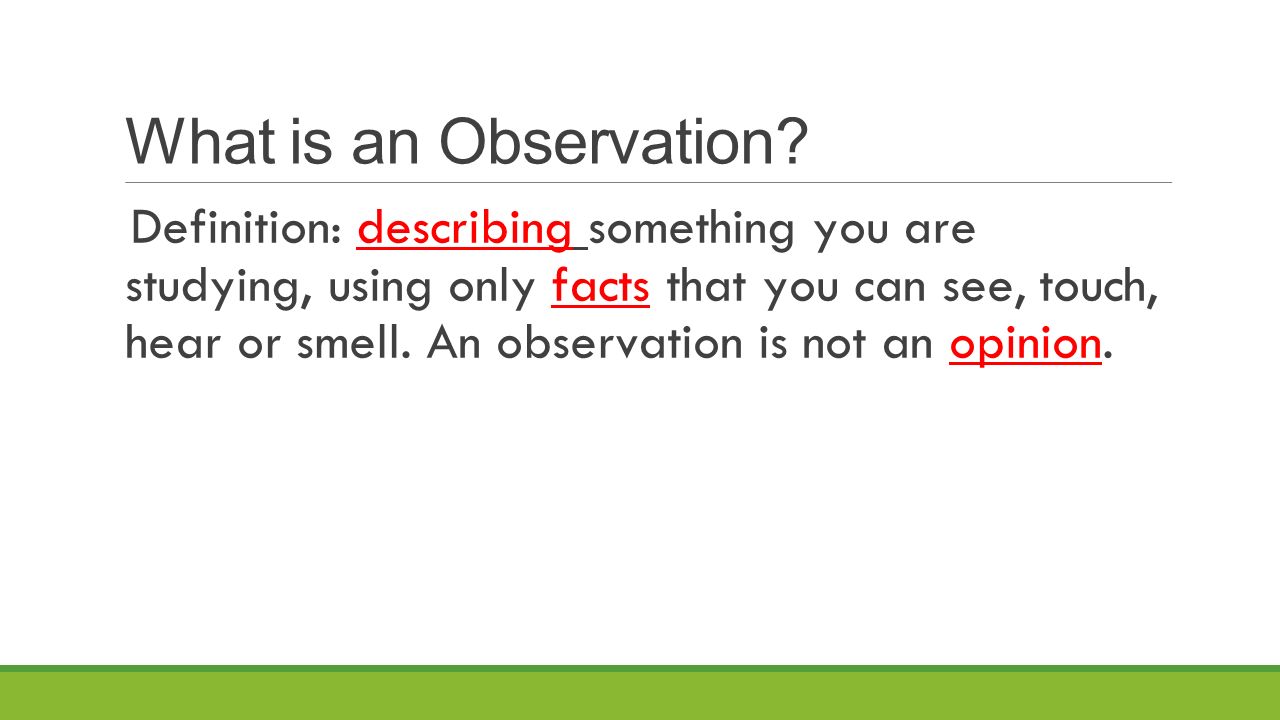 What is an Observation?

Definition: describing something you are studying, using only facts that you can see, touch, hear or smell. An observation is not an opinion.